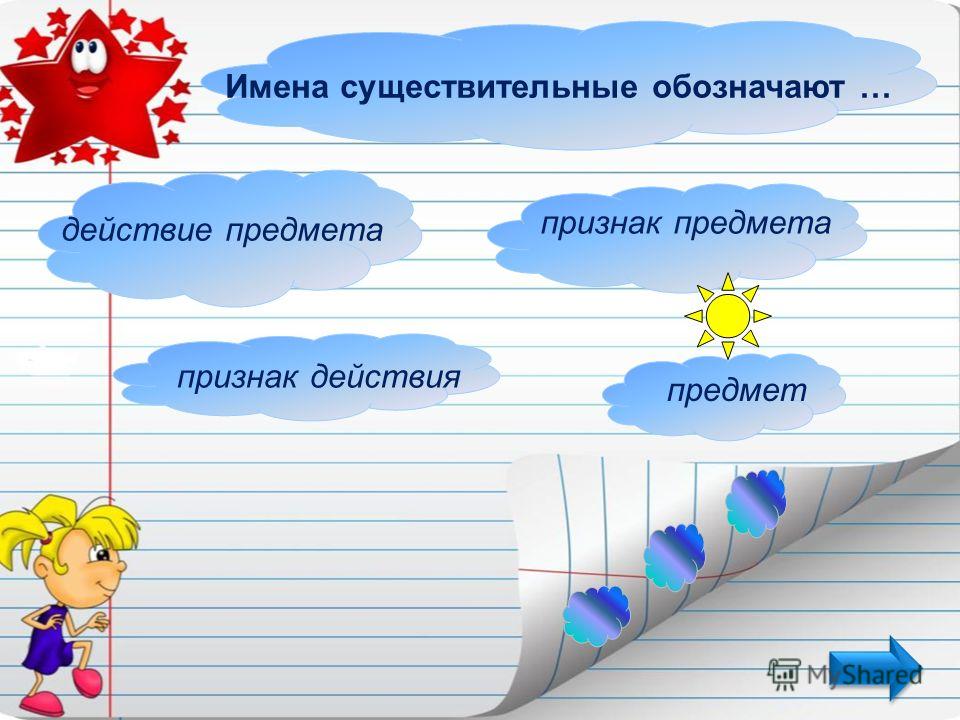 Имена существительные обозначают …

действие предмета

признак предмета

признак действия

предмет

MyShared